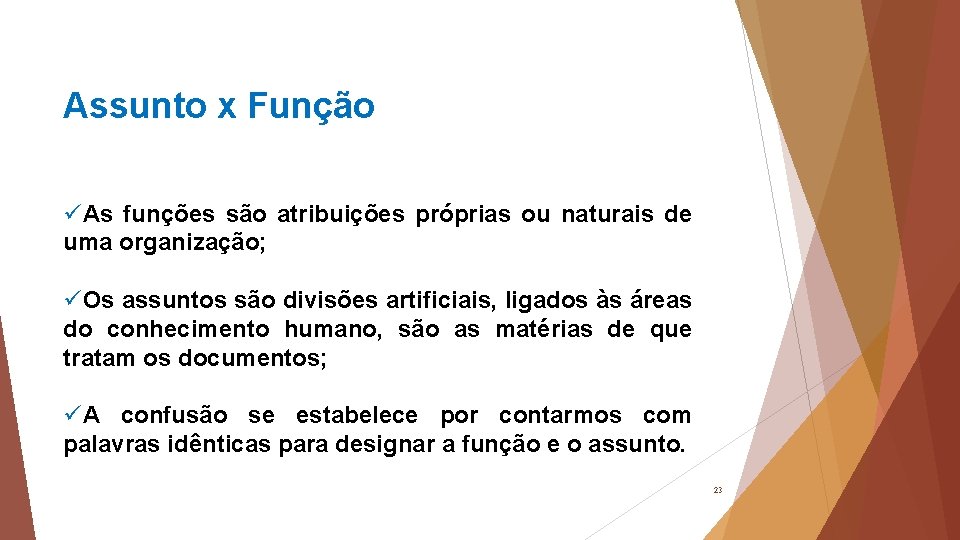 Assunto x Função

✓As funções são atribuições próprias ou naturais de uma organização;

✓Os assuntos são divisões artificiais, ligados às áreas do conhecimento humano, são as matérias de que tratam os documentos;

✓A confusão se estabelece por contarmos com palavras idênticas para designar a função e o assunto.

23